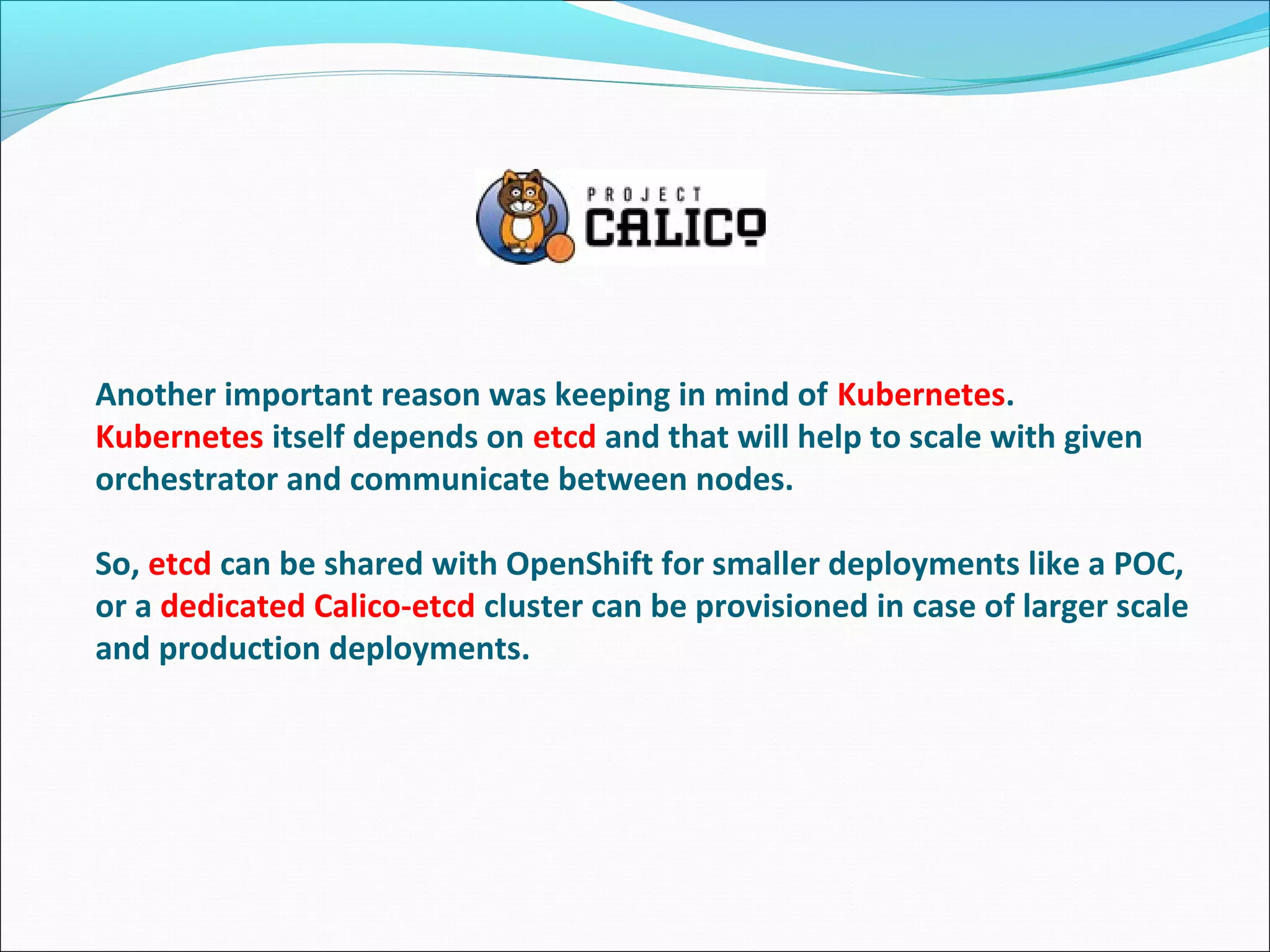 PROJECT
CALICO

Another important reason was keeping in mind of Kubernetes. Kubernetes itself depends on etcd and that will help to scale with given orchestrator and communicate between nodes.

So, etcd can be shared with OpenShift for smaller deployments like a POC, or a dedicated Calico-etcd cluster can be provisioned in case of larger scale and production deployments.